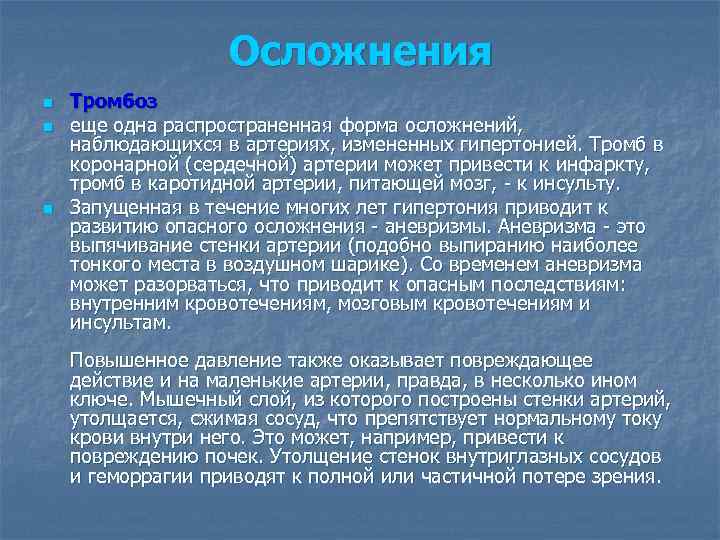 Осложнения

Тромбоз

еще одна распространенная форма осложнений, наблюдающихся в артериях, измененных гипертонией. Тромб в коронарной (сердечной) артерии может привести к инфаркту, тромб в каротидной артерии, питающей мозг, - к инсульту.

Запущенная в течение многих лет гипертония приводит к развитию опасного осложнения - аневризмы. Аневризма - это выпячивание стенки артерии (подобно выпиранию наиболее тонкого места в воздушном шарике). Со временем аневризма может разорваться, что приводит к опасным последствиям: внутренним кровотечениям, мозговым кровотечениям и инсультам.

Повышенное давление также оказывает повреждающее действие и на маленькие артерии, правда, в несколько ином ключе. Мышечный слой, из которого построены стенки артерий, утолщается, сжимая сосуд, что препятствует нормальному току крови внутри него. Это может, например, привести к повреждению почек. Утолщение стенок внутриглазных сосудов и геморрагии приводят к полной или частичной потере зрения.